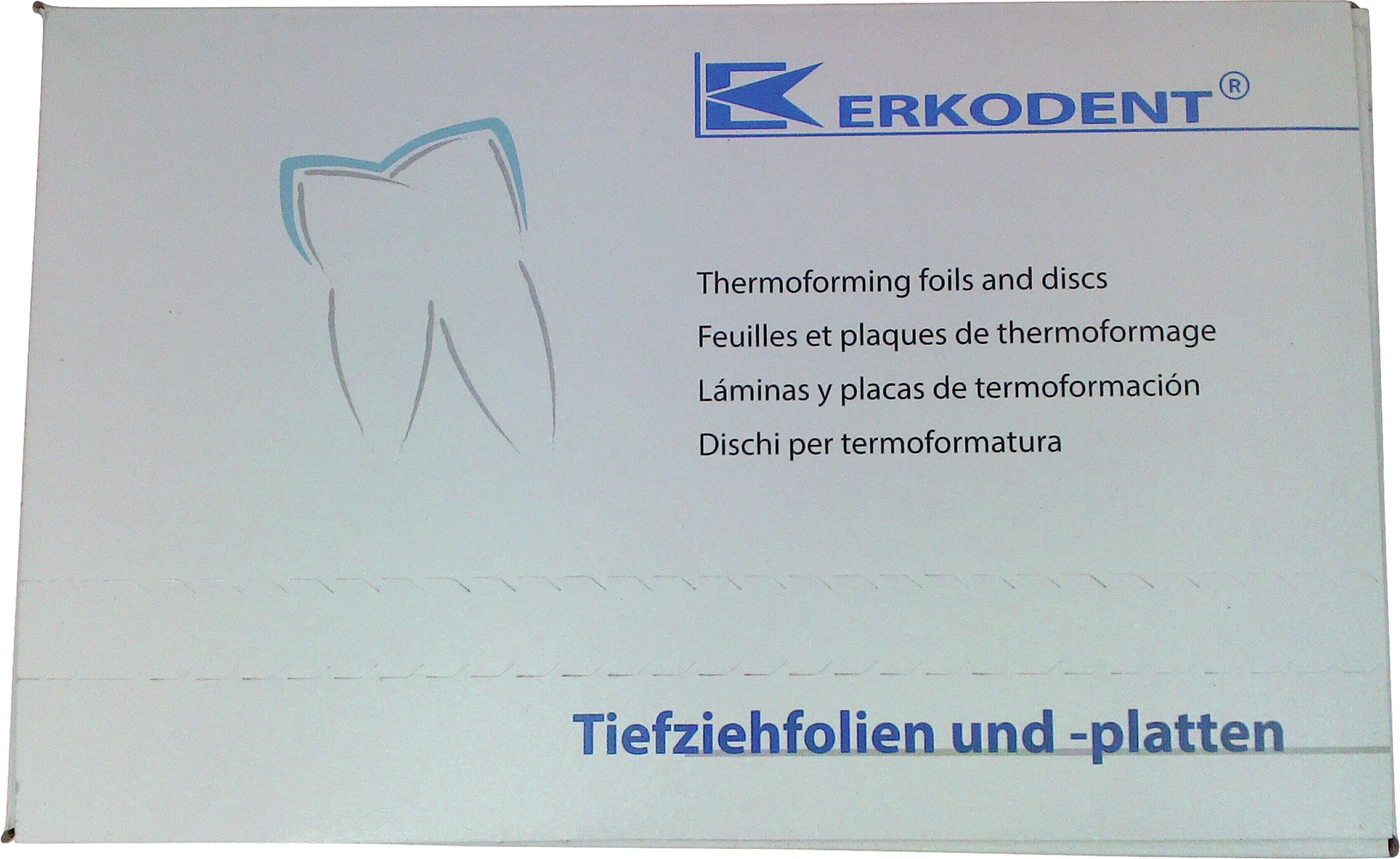 ERKODENT®

Thermoforming foils and discs
Feuilles et plaques de thermoformage
Láminas y placas de termoformación
Dischi per termoformatura

Tiefziehfolien und -platten